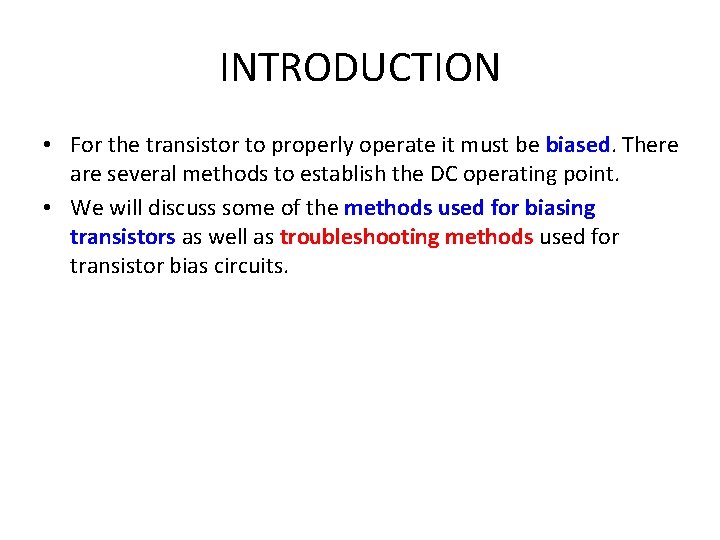 INTRODUCTION

• For the transistor to properly operate it must be biased. There are several methods to establish the DC operating point.

• We will discuss some of the methods used for biasing transistors as well as troubleshooting methods used for transistor bias circuits.